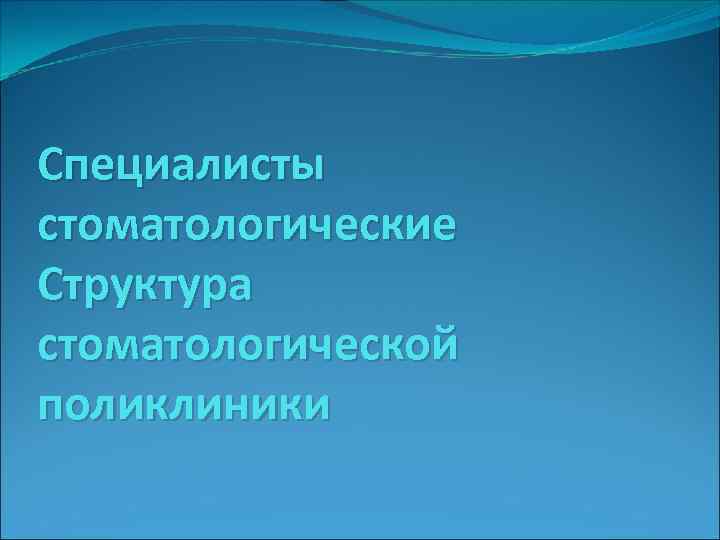 Специалисты стоматологические
Структура стоматологической поликлиники